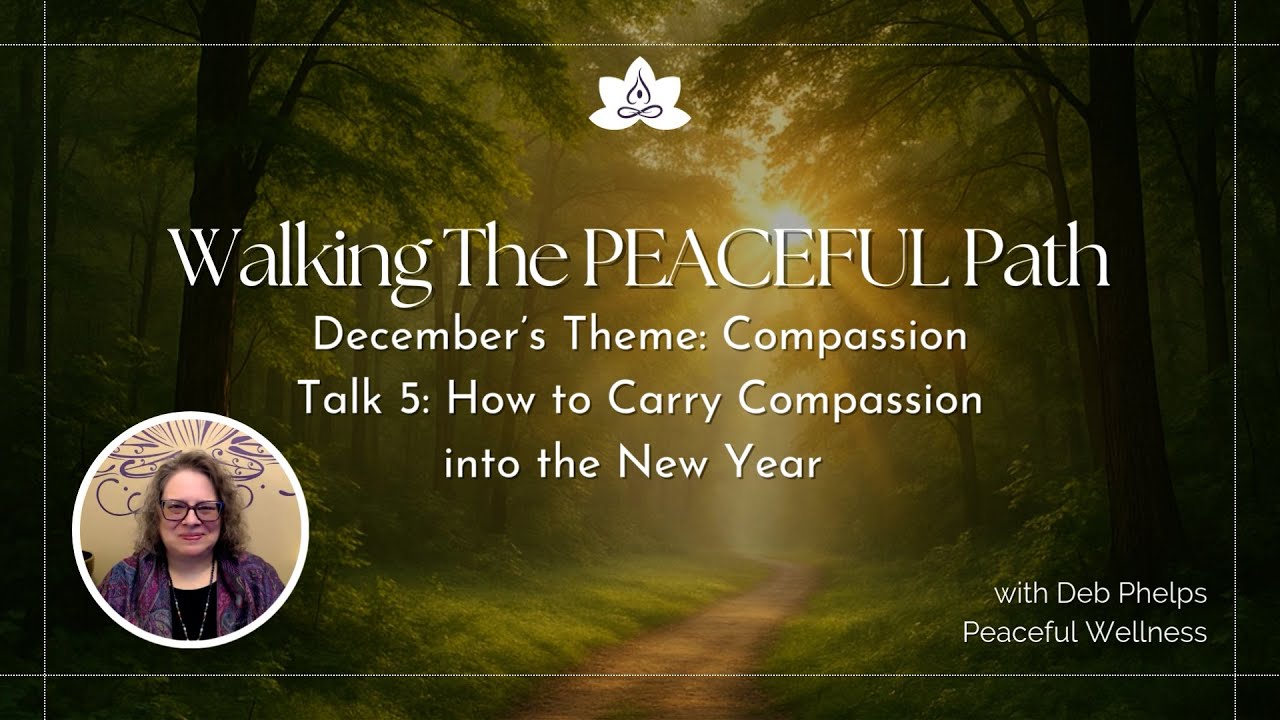 Walking The PEACEFUL Path
December's Theme: Compassion
Talk 5: How to Carry Compassion into the New Year

with Deb Phelps
Peaceful Wellness